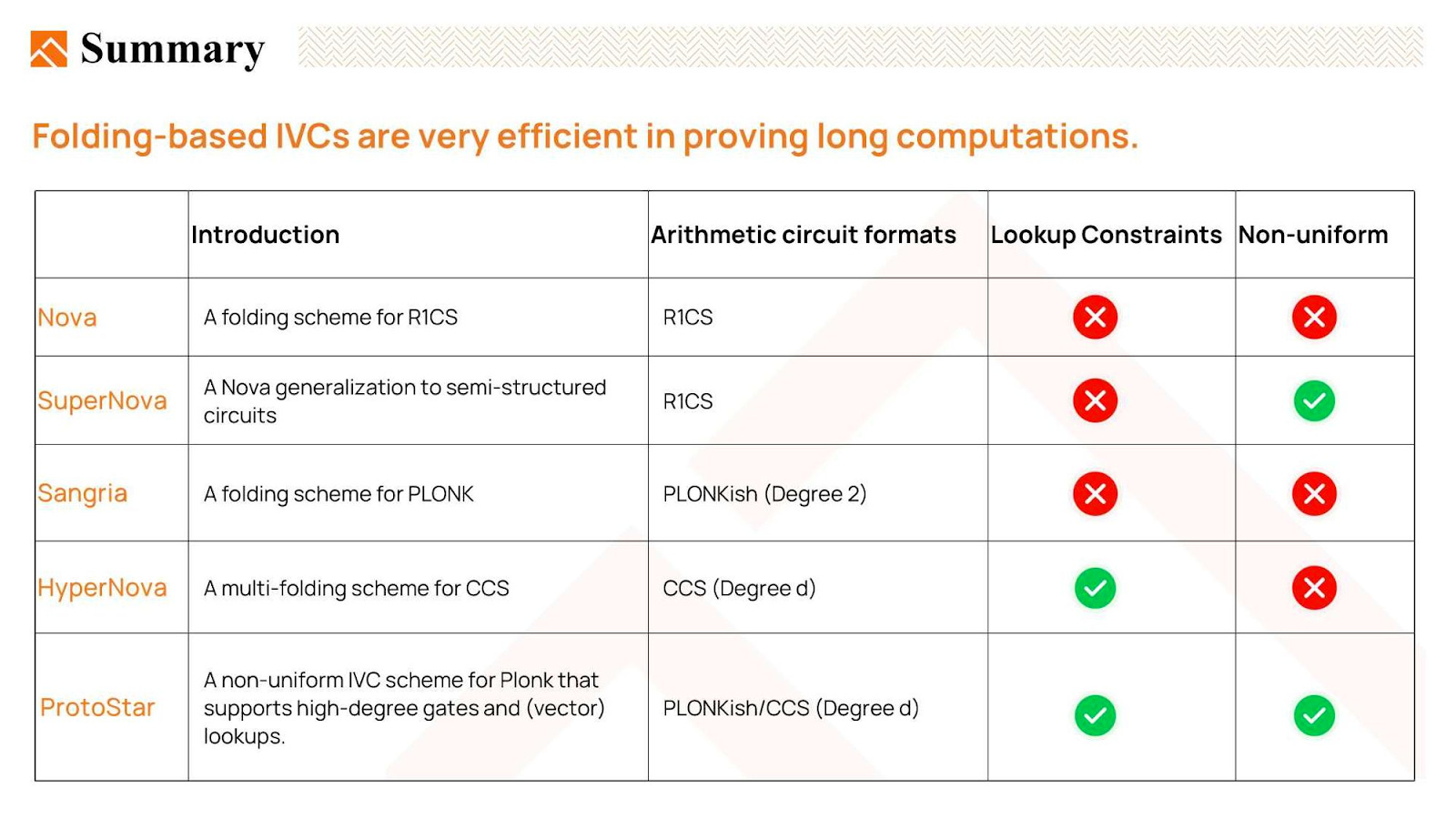 Summary

Folding-based IVCs are very efficient in proving long computations.

| | Introduction | Arithmetic circuit formats | Lookup Constraints | Non-uniform |
|---|---|---|---|---|
| Nova | A folding scheme for R1CS | R1CS | ✗ | ✗ |
| SuperNova | A Nova generalization to semi-structured circuits | R1CS | ✗ | ✓ |
| Sangria | A folding scheme for PLONK | PLONKish (Degree 2) | ✗ | ✗ |
| HyperNova | A multi-folding scheme for CCS | CCS (Degree d) | ✓ | ✗ |
| ProtoStar | A non-uniform IVC scheme for Plonk that supports high-degree gates and (vector) lookups. | PLONKish/CCS (Degree d) | ✓ | ✓ |